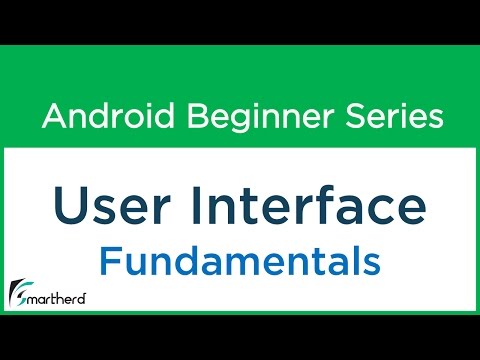 Android Beginner Series

User Interface
Fundamentals

Smartherd